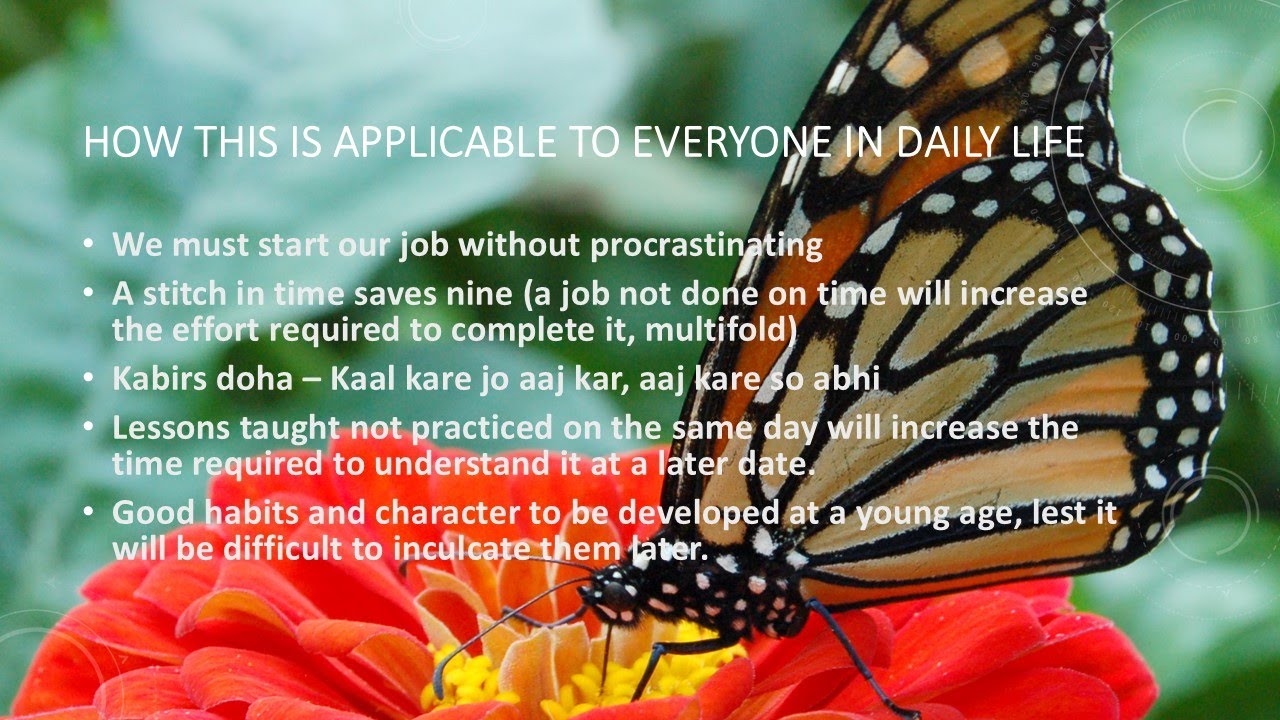 HOW THIS IS APPLICABLE TO EVERYONE IN DAILY LIFE

• We must start our job without procrastinating
• A stitch in time saves nine (a job not done on time will increase the effort required to complete it, multifold)
• Kabirs doha – Kaal kare jo aaj kar, aaj kare so abhi
• Lessons taught not practiced on the same day will increase the time required to understand it at a later date.
• Good habits and character to be developed at a young age, lest it will be difficult to inculcate them later.